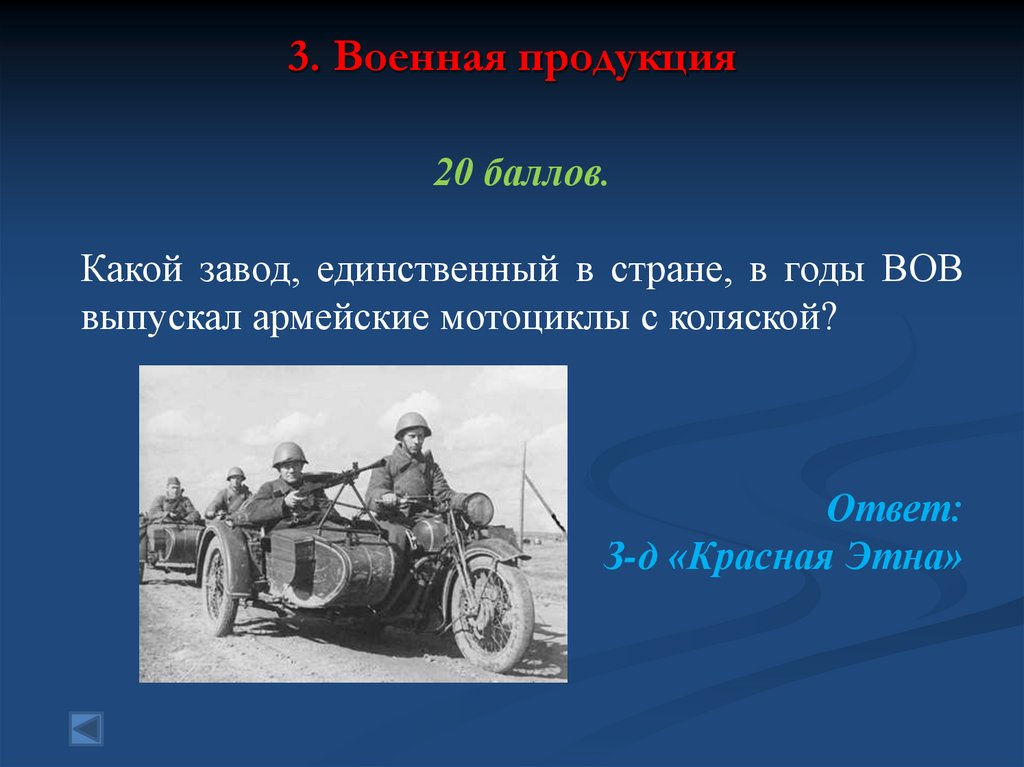 3. Военная продукция

20 баллов.

Какой завод, единственный в стране, в годы ВОВ выпускал армейские мотоциклы с коляской?

Ответ:
З-д «Красная Этна»